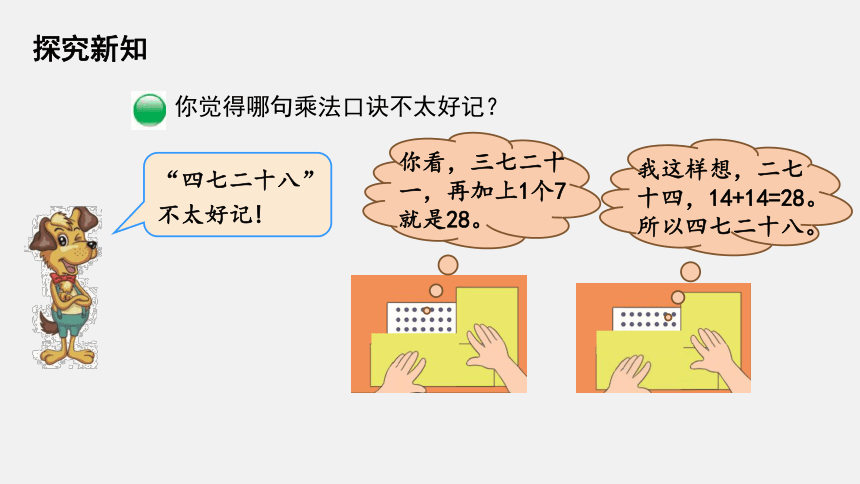 探究新知

你觉得哪句乘法口诀不太好记？

“四七二十八”不太好记！

你看，三七二十一，再加上1个7就是28。

我这样想，二七十四，14+14=28。所以四七二十八。